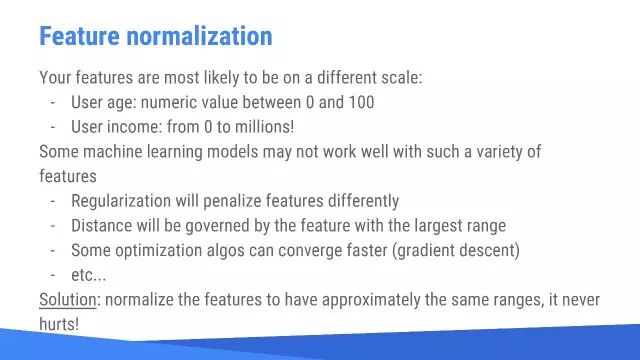 Feature normalization

Your features are most likely to be on a different scale:
- User age: numeric value between 0 and 100
- User income: from 0 to millions!

Some machine learning models may not work well with such a variety of features
- Regularization will penalize features differently
- Distance will be governed by the feature with the largest range
- Some optimization algos can converge faster (gradient descent)
- etc...

Solution: normalize the features to have approximately the same ranges, it never hurts!